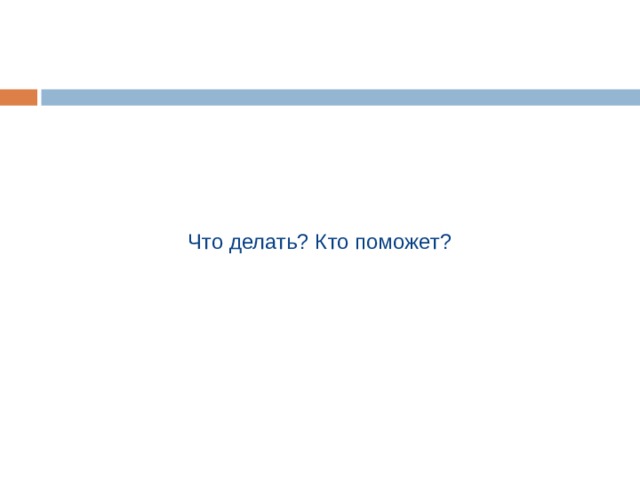 Что делать? Кто поможет?